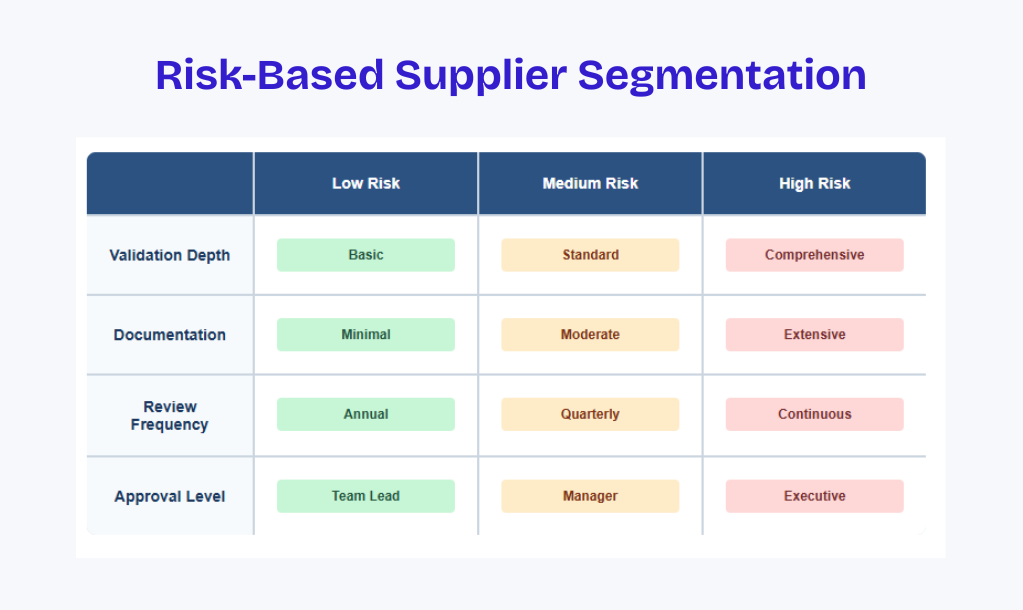 Risk-Based Supplier Segmentation

| | Low Risk | Medium Risk | High Risk |
|---|---|---|---|
| Validation Depth | Basic | Standard | Comprehensive |
| Documentation | Minimal | Moderate | Extensive |
| Review Frequency | Annual | Quarterly | Continuous |
| Approval Level | Team Lead | Manager | Executive |